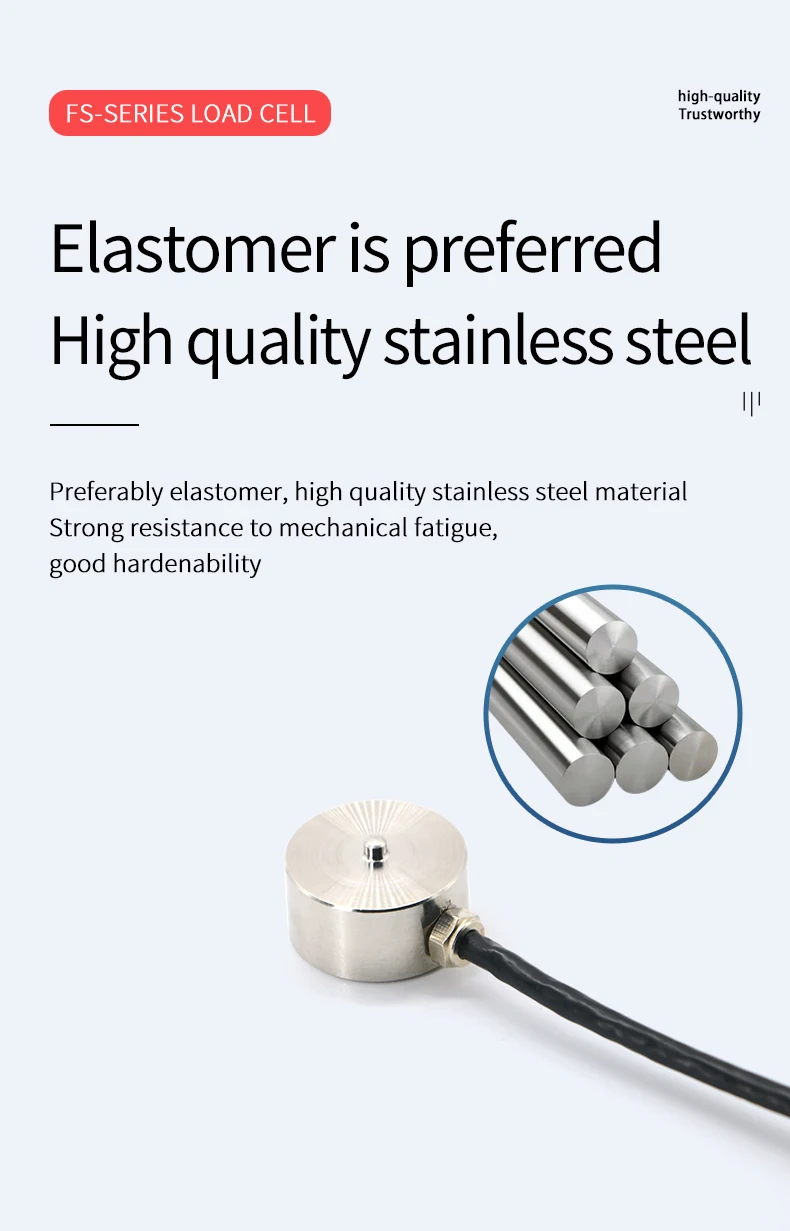 FS-SERIES LOAD CELL

high-quality
Trustworthy

Elastomer is preferred
High quality stainless steel

Preferably elastomer, high quality stainless steel material
Strong resistance to mechanical fatigue,
good hardenability